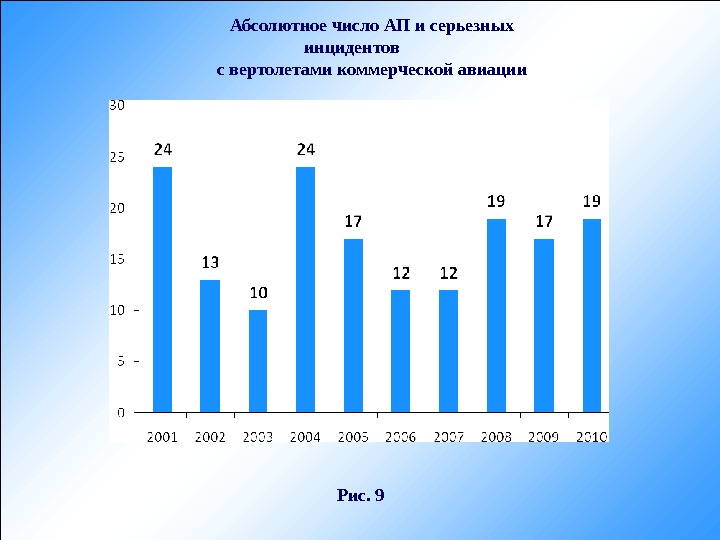 Абсолютное число АП и серьезных инцидентов с вертолетами коммерческой авиации

30
25
20
15
10
5
0

24
13
10
24
17
12
12
19
17
19

2001
2002
2003
2004
2005
2006
2007
2008
2009
2010

Рис. 9